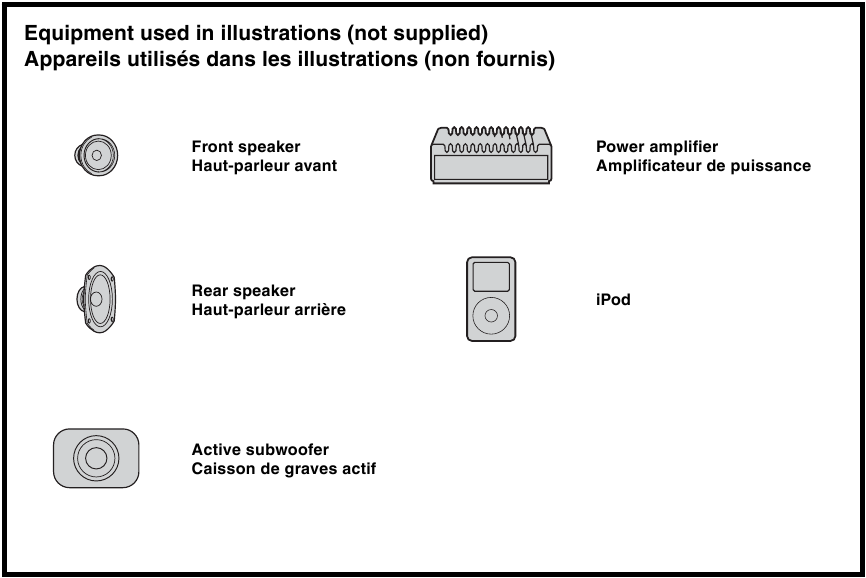 Equipment used in illustrations (not supplied)
Appareils utilisés dans les illustrations (non fournis)

Front speaker
Haut-parleur avant

Rear speaker
Haut-parleur arrière

Active subwoofer
Caisson de graves actif

Power amplifier
Amplificateur de puissance

iPod